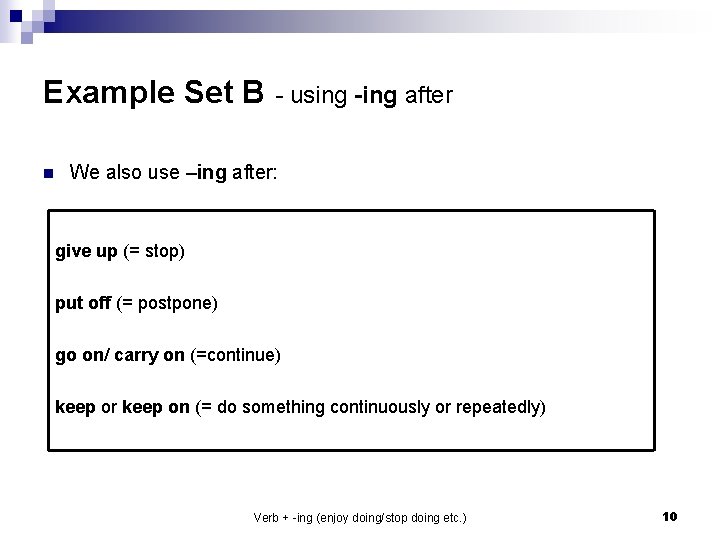 Example Set B - using -ing after

We also use –ing after:

give up (= stop)

put off (= postpone)

go on/ carry on (=continue)

keep or keep on (= do something continuously or repeatedly)

Verb + -ing (enjoy doing/stop doing etc.)

10